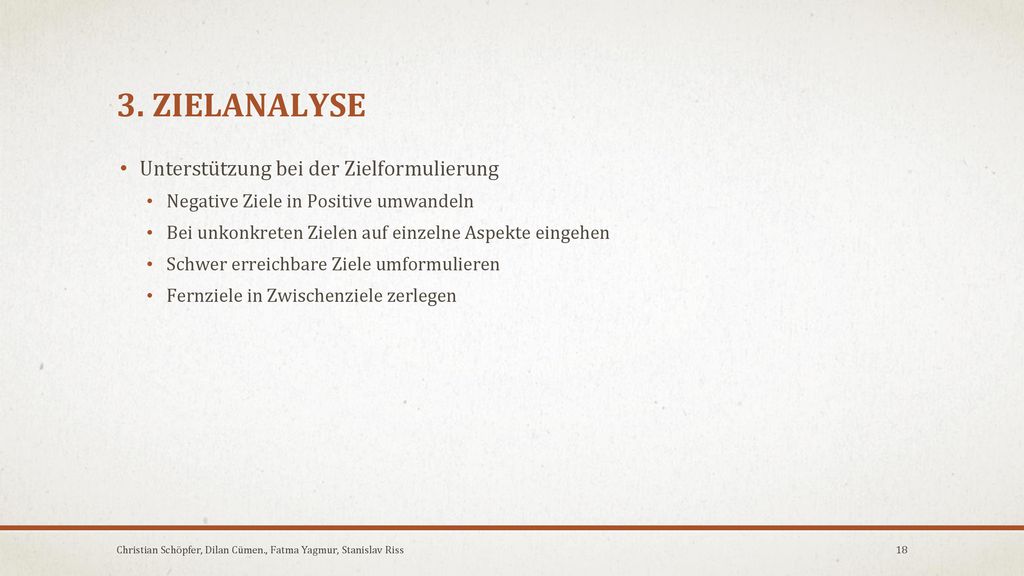 3. ZIELANALYSE

• Unterstützung bei der Zielformulierung
  • Negative Ziele in Positive umwandeln
  • Bei unkonkreten Zielen auf einzelne Aspekte eingehen
  • Schwer erreichbare Ziele umformulieren
  • Fernziele in Zwischenziele zerlegen

Christian Schöpfer, Dilan Cümen., Fatma Yagmur, Stanislav Riss

18